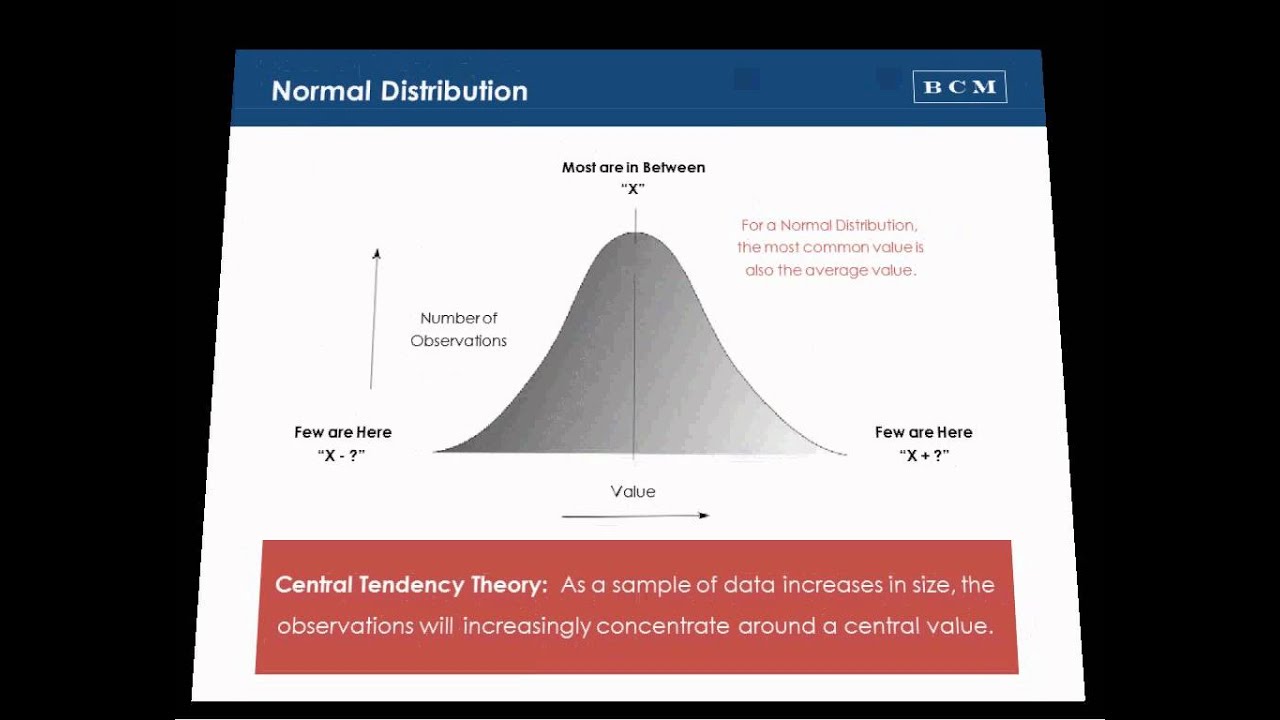 Normal Distribution

BCM

Most are in Between
"X"

For a Normal Distribution, the most common value is also the average value.

Number of Observations

Few are Here
"X - ?"

Few are Here
"X + ?"

Value

Central Tendency Theory: As a sample of data increases in size, the observations will increasingly concentrate around a central value.